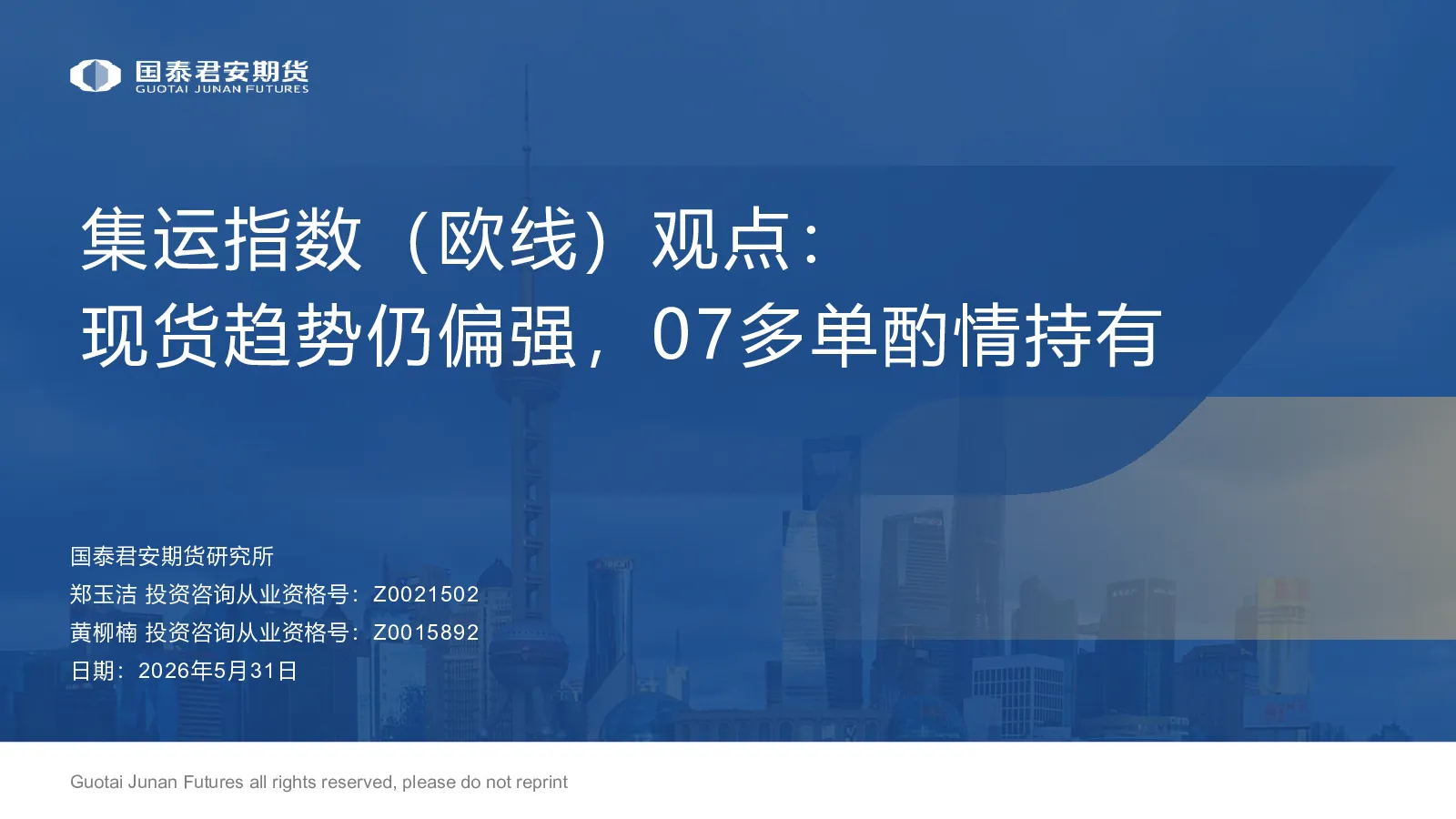 国泰君安期货
GUOTAI JUNAN FUTURES

集运指数（欧线）观点：
现货趋势仍偏强，07多单酌情持有

国泰君安期货研究所
郑玉洁 投资咨询从业资格号：Z0021502
黄柳楠 投资咨询从业资格号：Z0015892
日期：2026年5月31日

Guotai Junan Futures all rights reserved, please do not reprint